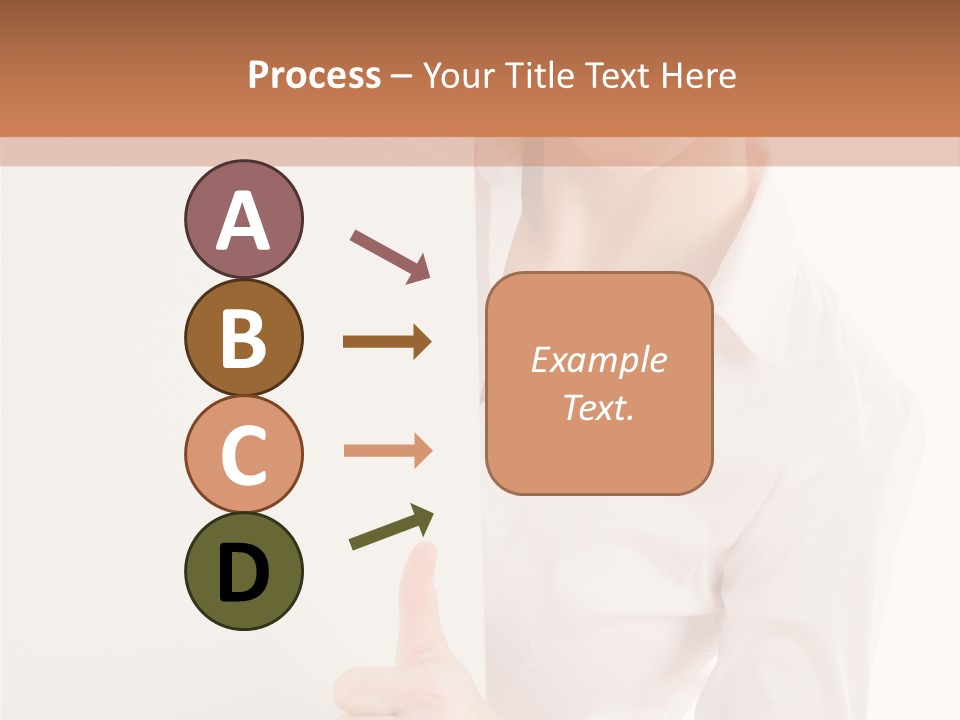 Process – Your Title Text Here

A

B

C

D

Example Text.